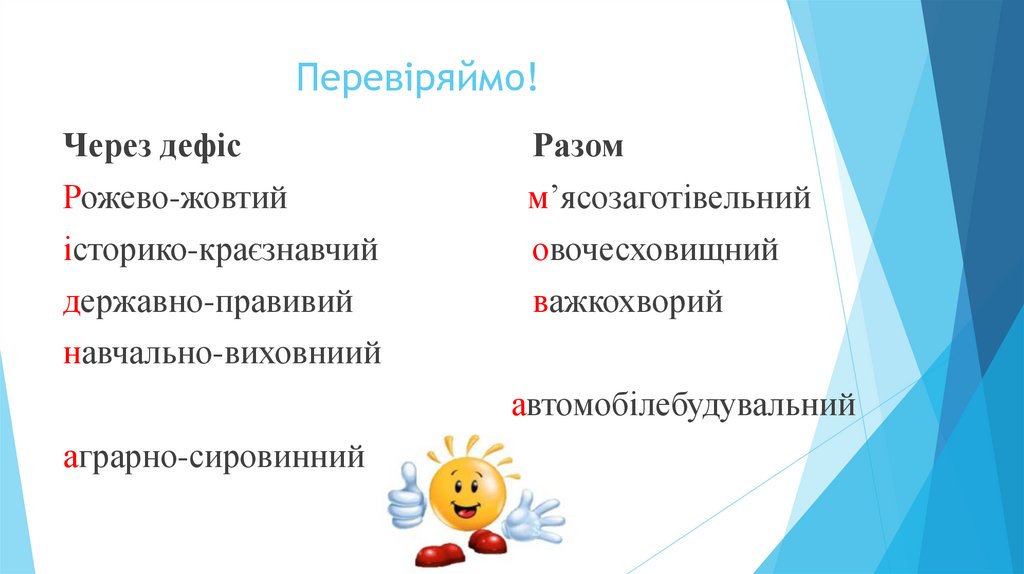 Перевіряймо!

Через дефіс

Рожево-жовтий

історико-краєзнавчий

державно-правивий

навчально-виховниий

аграрно-сировинний

Разом

м’ясозаготівельний

овочесховищний

важкохворий

автомобілебудувальний